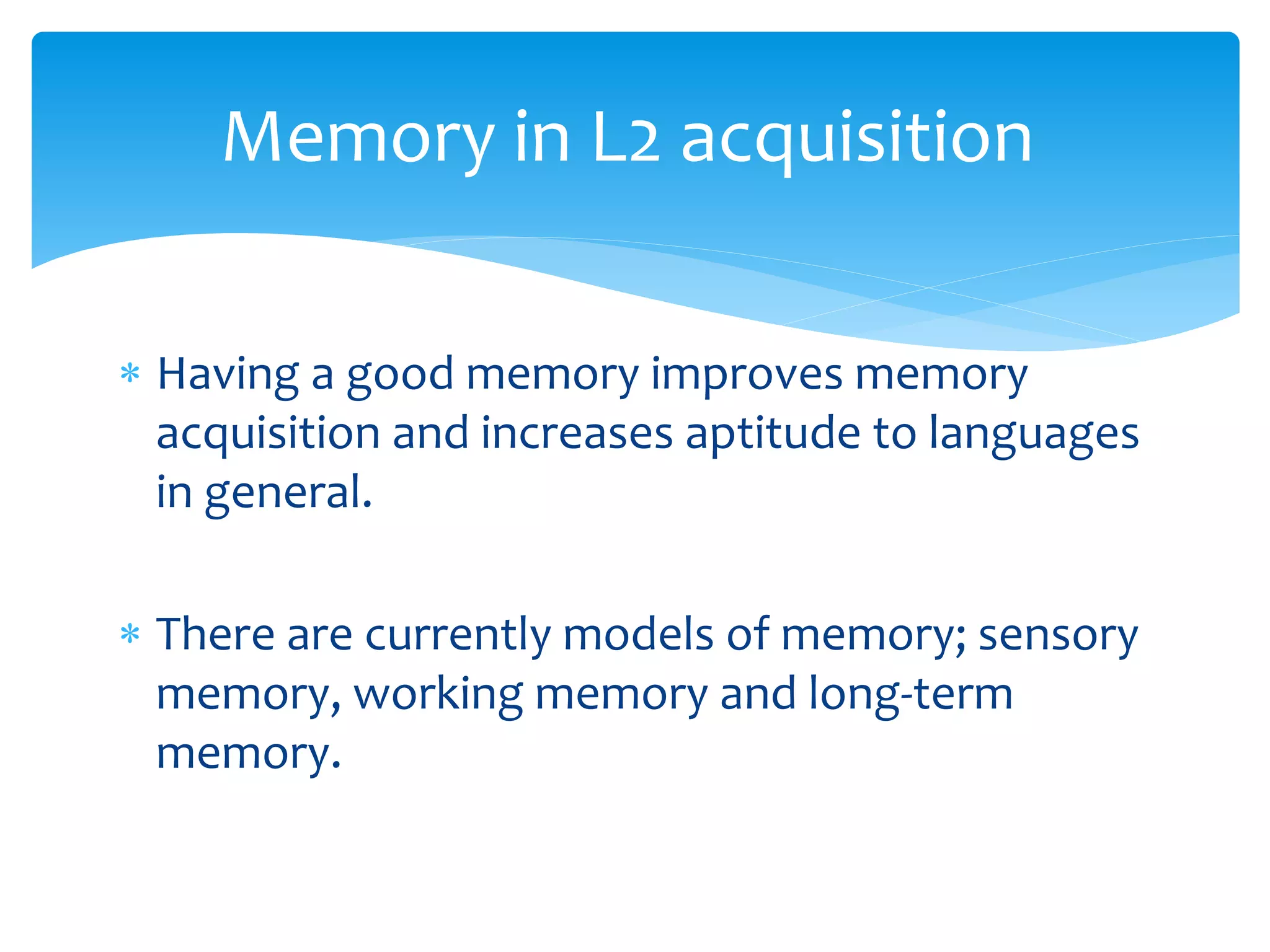 Memory in L2 acquisition

* Having a good memory improves memory acquisition and increases aptitude to languages in general.

* There are currently models of memory; sensory memory, working memory and long-term memory.